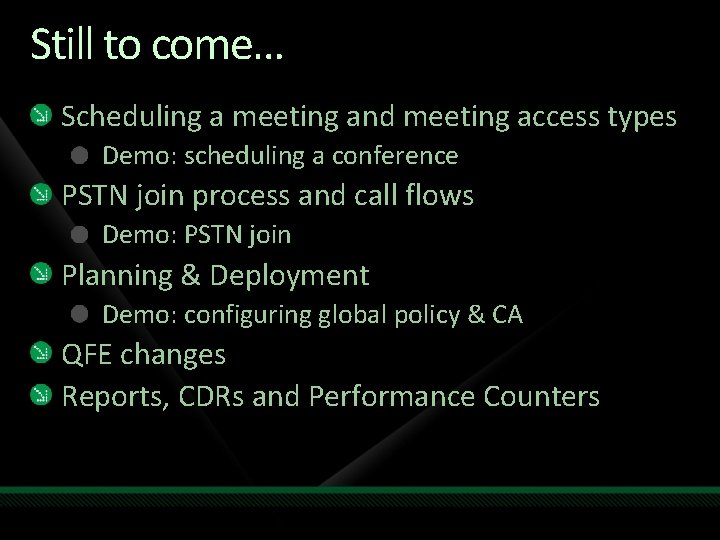 Still to come…

Scheduling a meeting and meeting access types
Demo: scheduling a conference
PSTN join process and call flows
Demo: PSTN join
Planning & Deployment
Demo: configuring global policy & CA
QFE changes
Reports, CDRs and Performance Counters